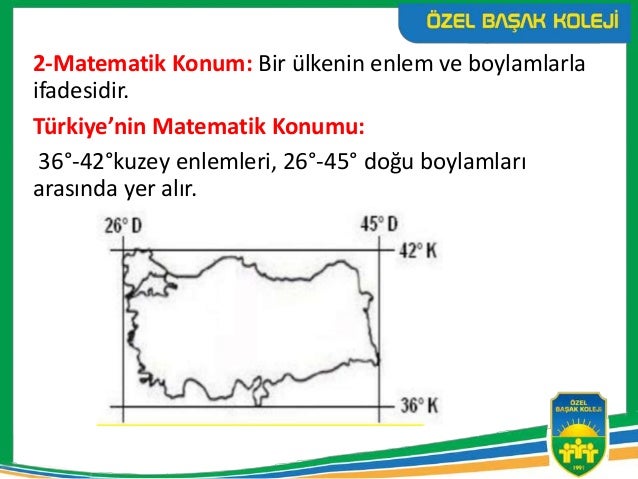 ÖZEL BAŞAK KOLEJİ

2-Matematik Konum: Bir ülkenin enlem ve boylamlarla ifadesidir.

Türkiye'nin Matematik Konumu:

36°-42°kuzey enlemleri, 26°-45° doğu boylamları arasında yer alır.

26° D

45° D

42° K

36° K

ÖZEL BAŞAK KOLEJİ

1991